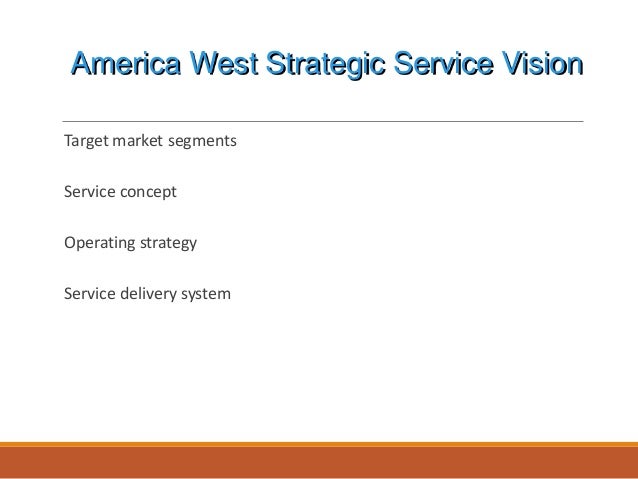 America West Strategic Service Vision

Target market segments

Service concept

Operating strategy

Service delivery system